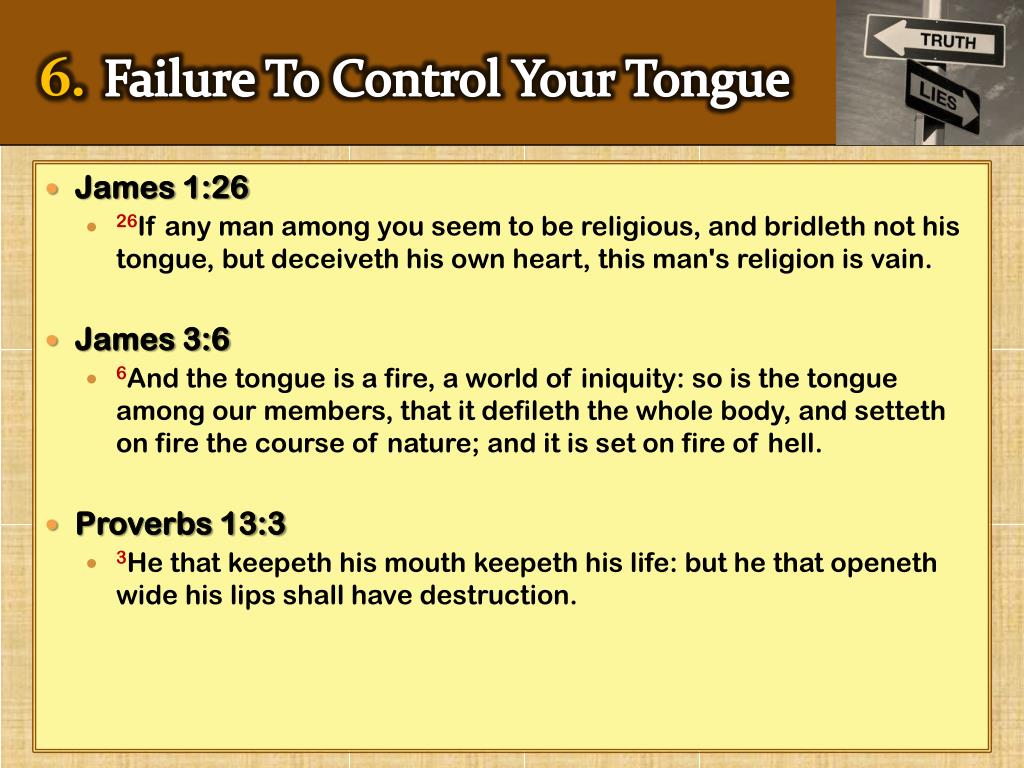 6. Failure To Control Your Tongue

TRUTH

LIES

- James 1:26
  - $^{26}$If any man among you seem to be religious, and bridleth not his tongue, but deceiveth his own heart, this man's religion is vain.

- James 3:6
  - $^{6}$And the tongue is a fire, a world of iniquity: so is the tongue among our members, that it defileth the whole body, and setteth on fire the course of nature; and it is set on fire of hell.

- Proverbs 13:3
  - $^{3}$He that keepeth his mouth keepeth his life: but he that openeth wide his lips shall have destruction.